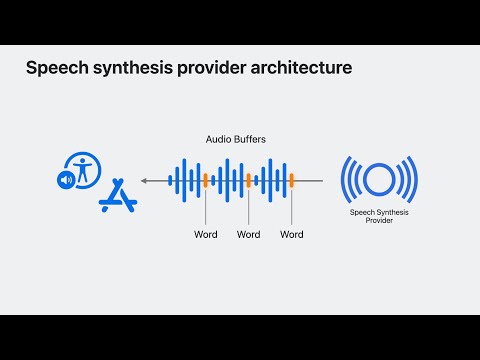 Speech synthesis provider architecture

Audio Buffers

Word Word Word

Speech Synthesis Provider